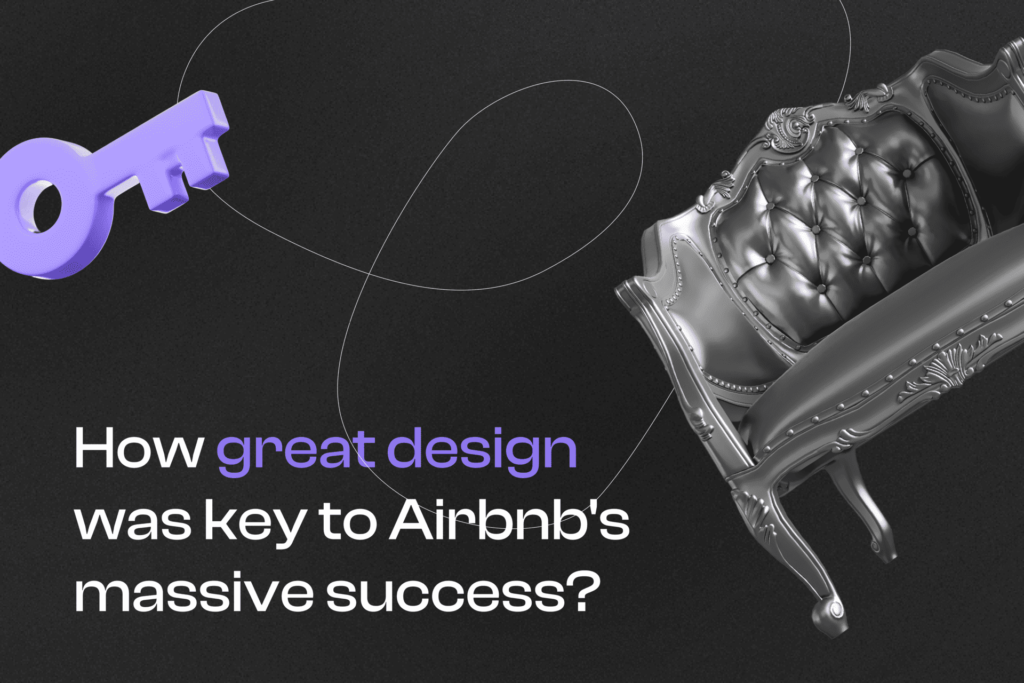 How great design was key to Airbnb's massive success?